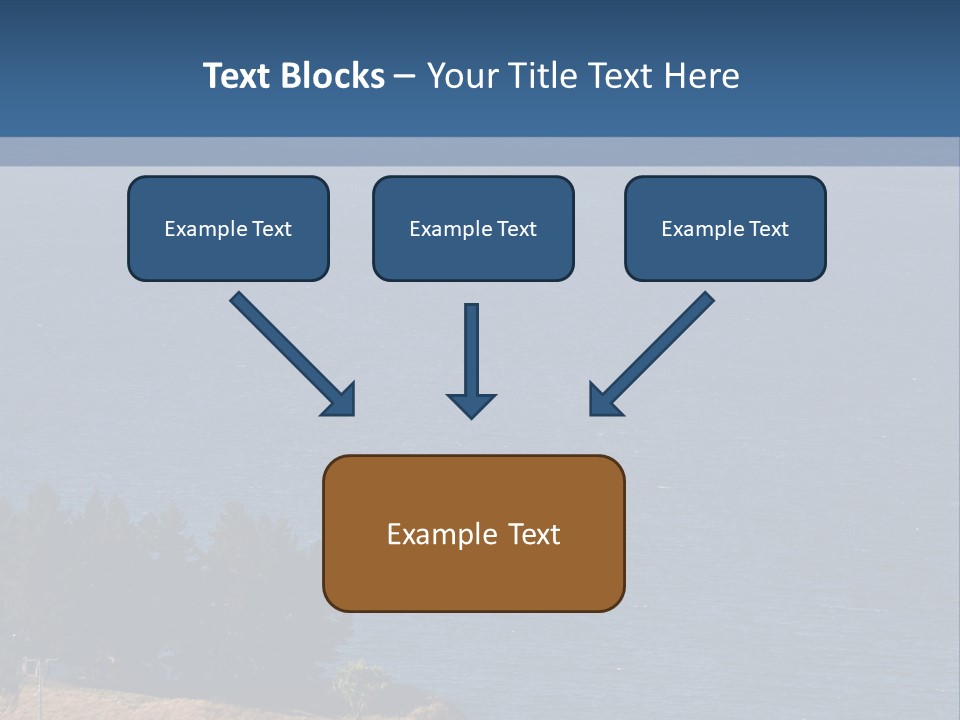 Text Blocks – Your Title Text Here

Example Text

Example Text

Example Text

Example Text